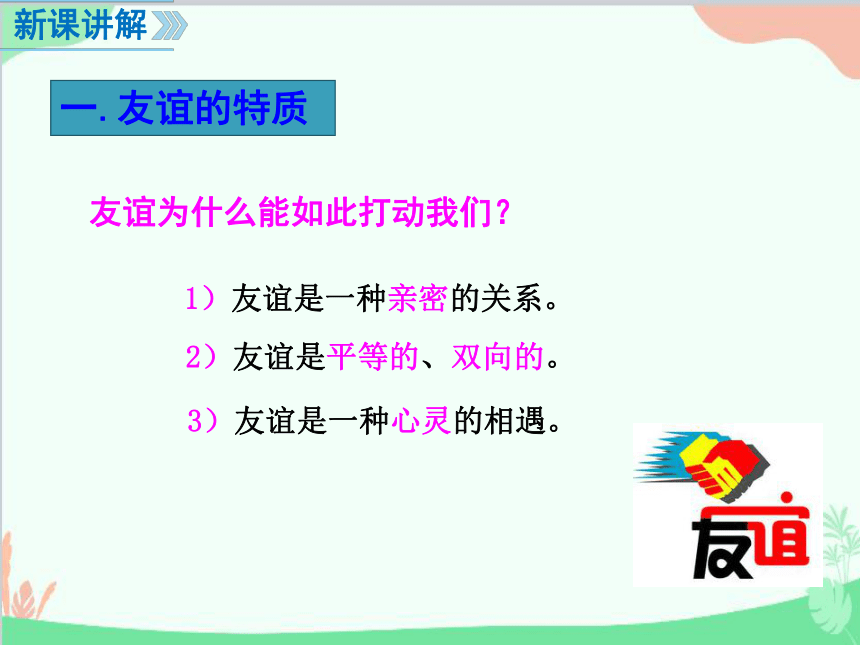 新课讲解

一. 友谊的特质

友谊为什么能如此打动我们？

1）友谊是一种亲密的关系。

2）友谊是平等的、双向的。

3）友谊是一种心灵的相遇。

友谊